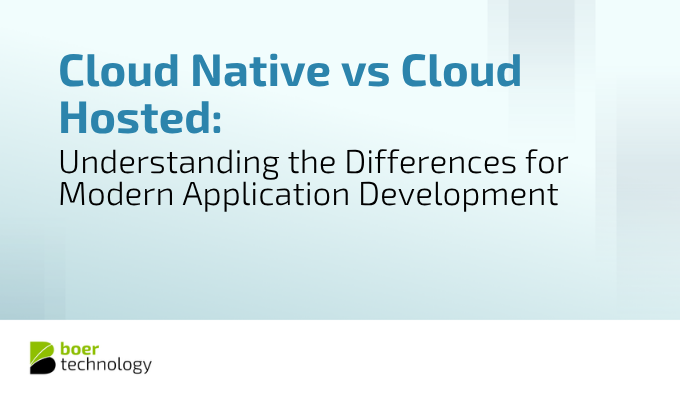 Cloud Native vs Cloud Hosted:
Understanding the Differences for Modern Application Development

boer
technology